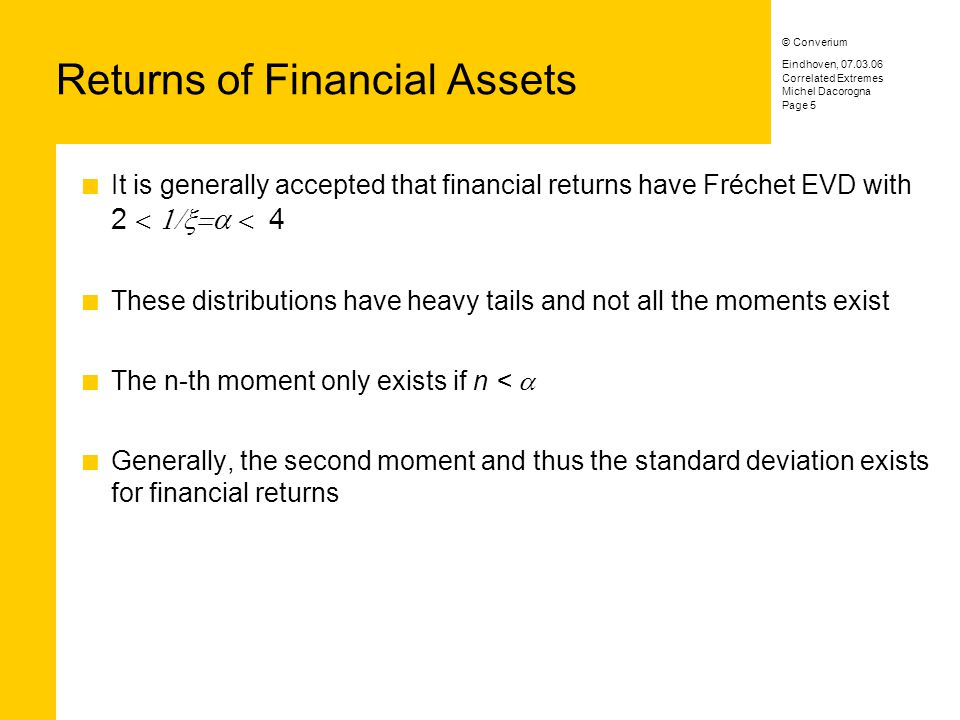 Returns of Financial Assets

© Converium

Eindhoven, 07.03.06
Correlated Extremes
Michel Dacorogna
Page 5

It is generally accepted that financial returns have Fréchet EVD with $2 < 1/\xi = \alpha < 4$

These distributions have heavy tails and not all the moments exist

The n-th moment only exists if $n < \alpha$

Generally, the second moment and thus the standard deviation exists for financial returns